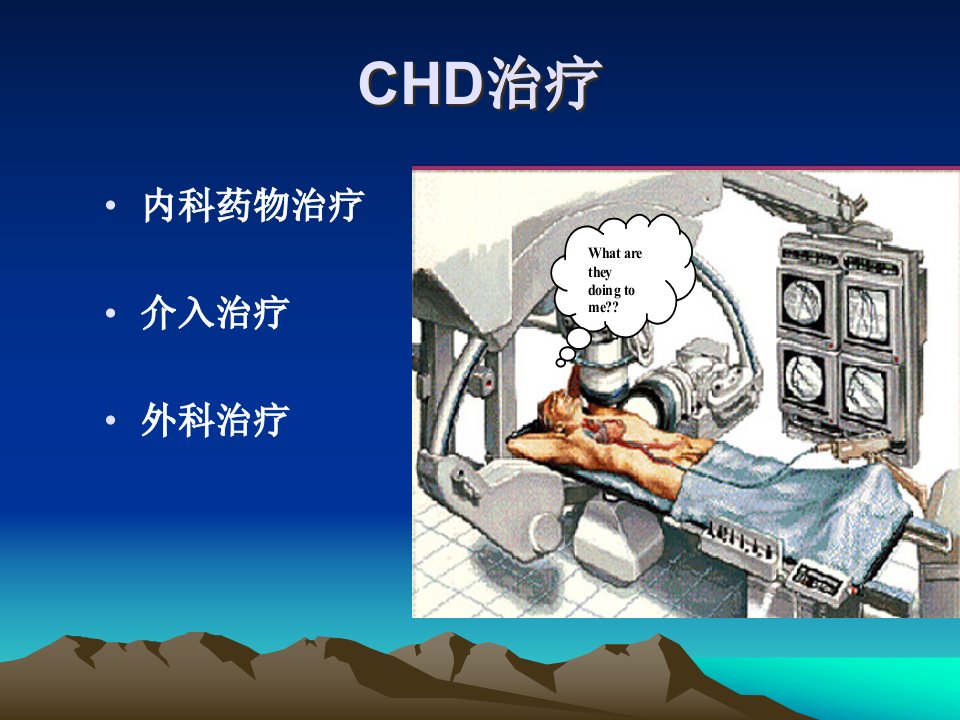 CHD治疗

• 内科药物治疗

• 介入治疗

• 外科治疗

What are they doing to me??